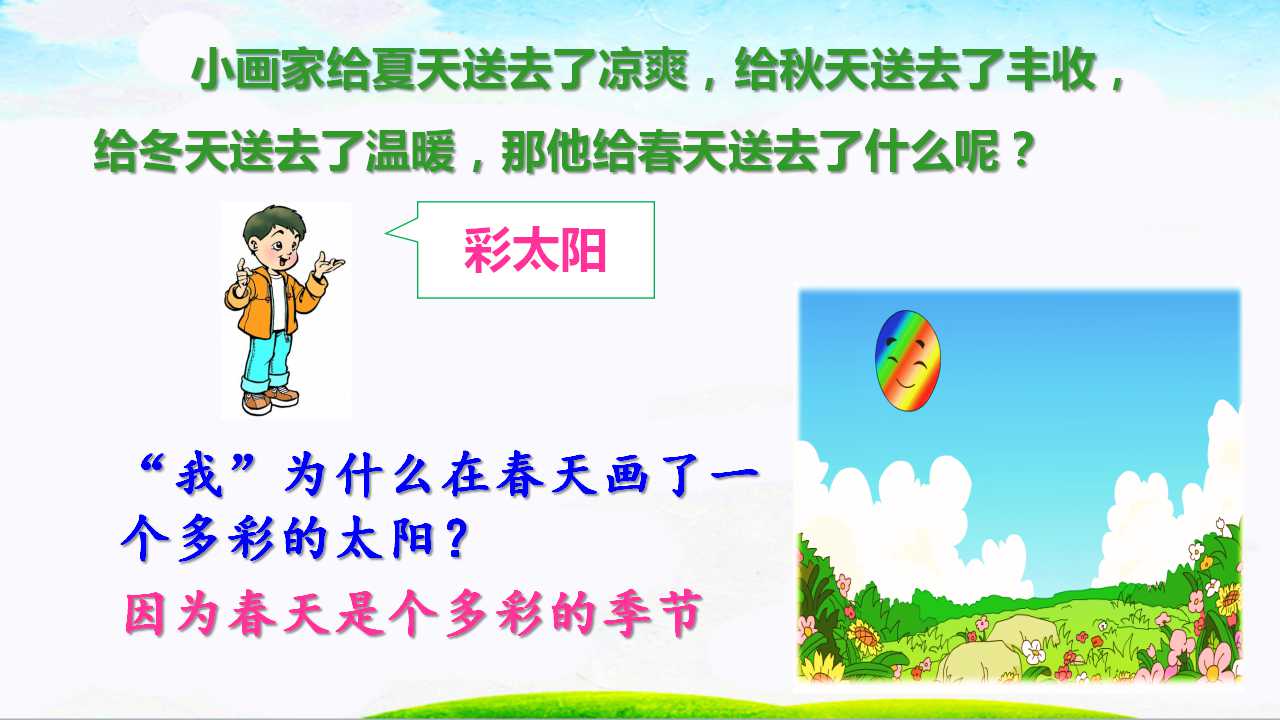 小画家给夏天送去了凉爽，给秋天送去了丰收，给冬天送去了温暖，那他给春天送去了什么呢？

彩太阳

“我”为什么在春天画了一个多彩的太阳？

因为春天是个多彩的季节